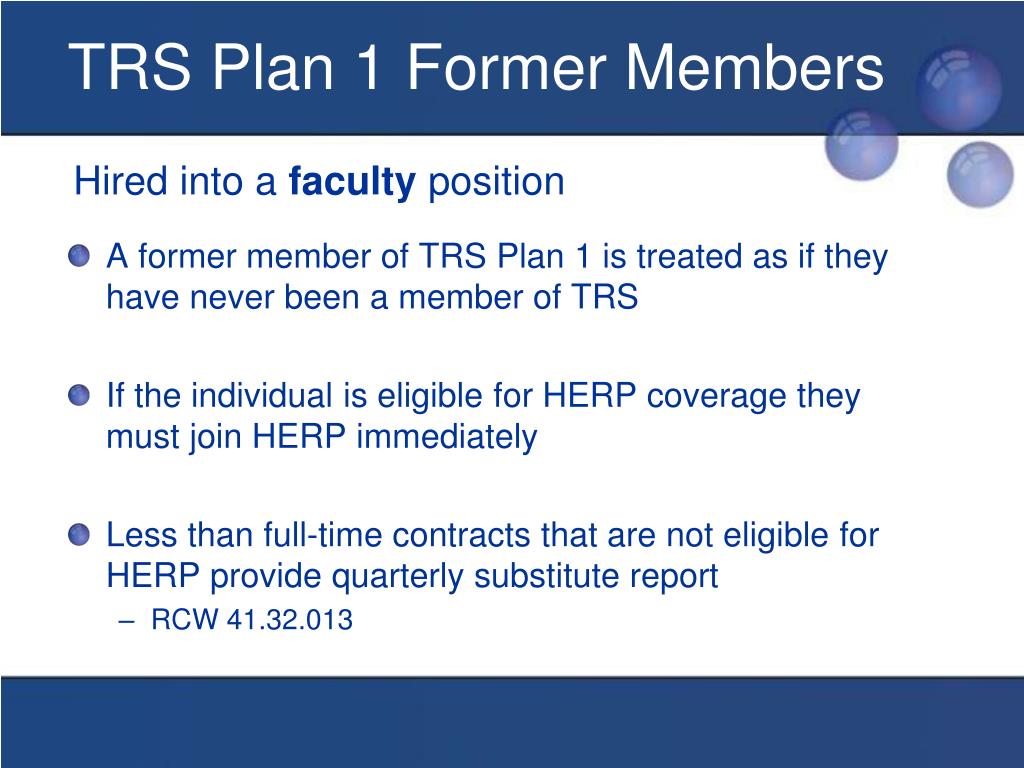 TRS Plan 1 Former Members

Hired into a faculty position

A former member of TRS Plan 1 is treated as if they have never been a member of TRS

If the individual is eligible for HERP coverage they must join HERP immediately

Less than full-time contracts that are not eligible for HERP provide quarterly substitute report

– RCW 41.32.013